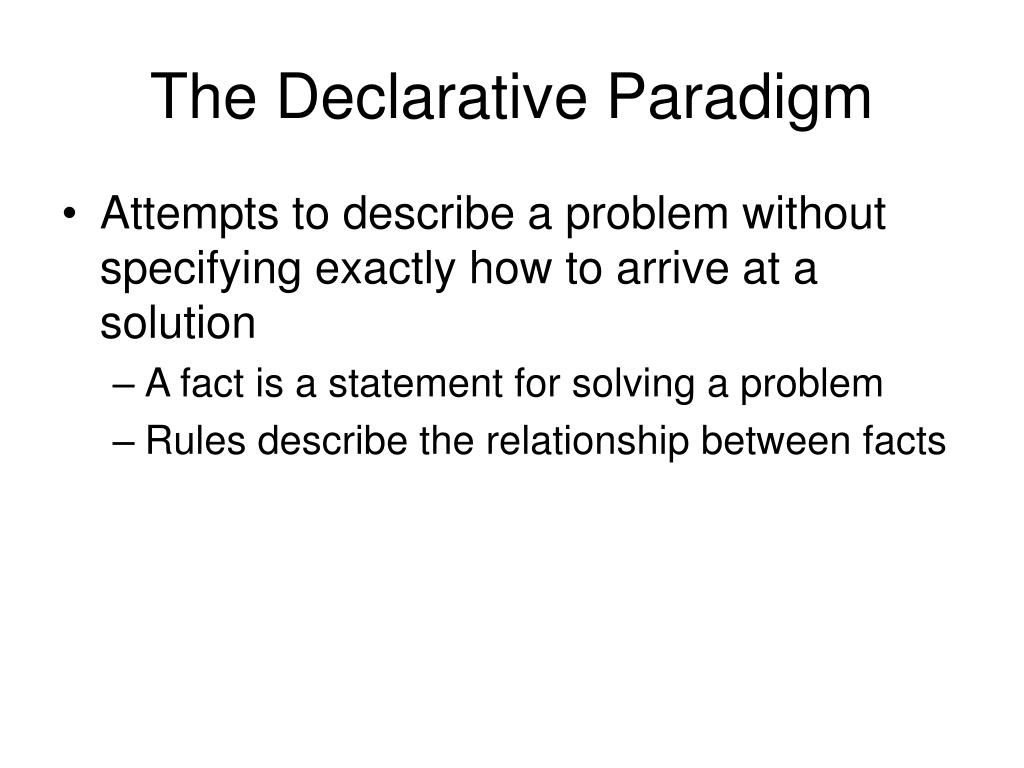 The Declarative Paradigm

• Attempts to describe a problem without specifying exactly how to arrive at a solution
– A fact is a statement for solving a problem
– Rules describe the relationship between facts